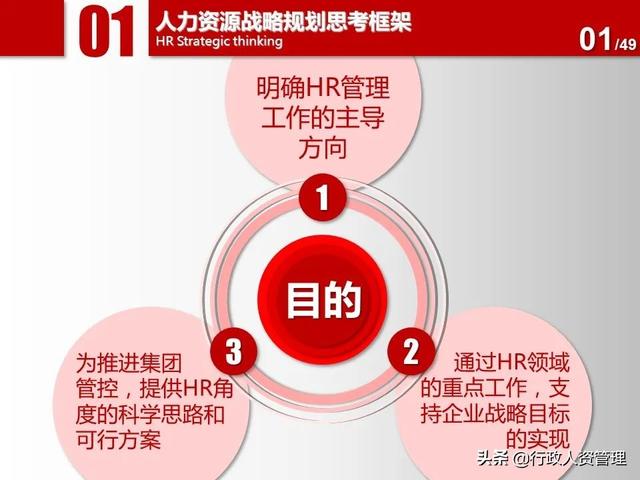 01
人力资源战略规划思考框架
HR Strategic thinking
01/49

明确HR管理工作的主导方向

1

目的

3

2

为推进集团管控，提供HR角度的科学思路和可行方案

通过HR领域的重点工作，支持企业战略目标的实现

头条 @行政人资管理